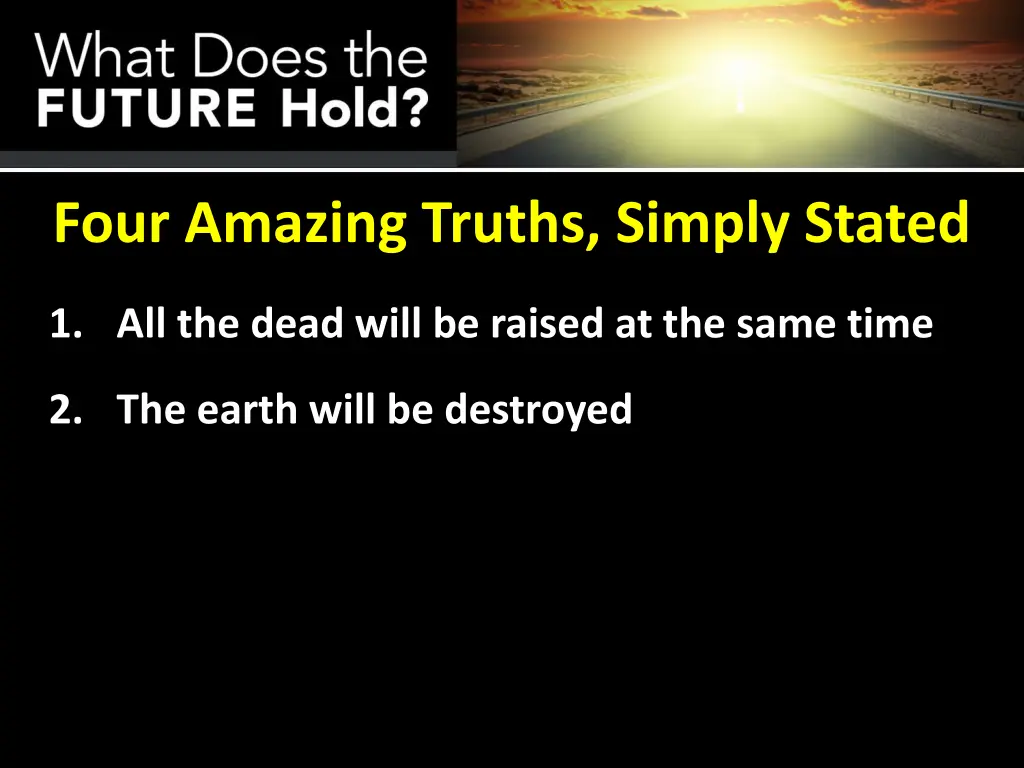 What Does the FUTURE Hold?

Four Amazing Truths, Simply Stated

1. All the dead will be raised at the same time

2. The earth will be destroyed